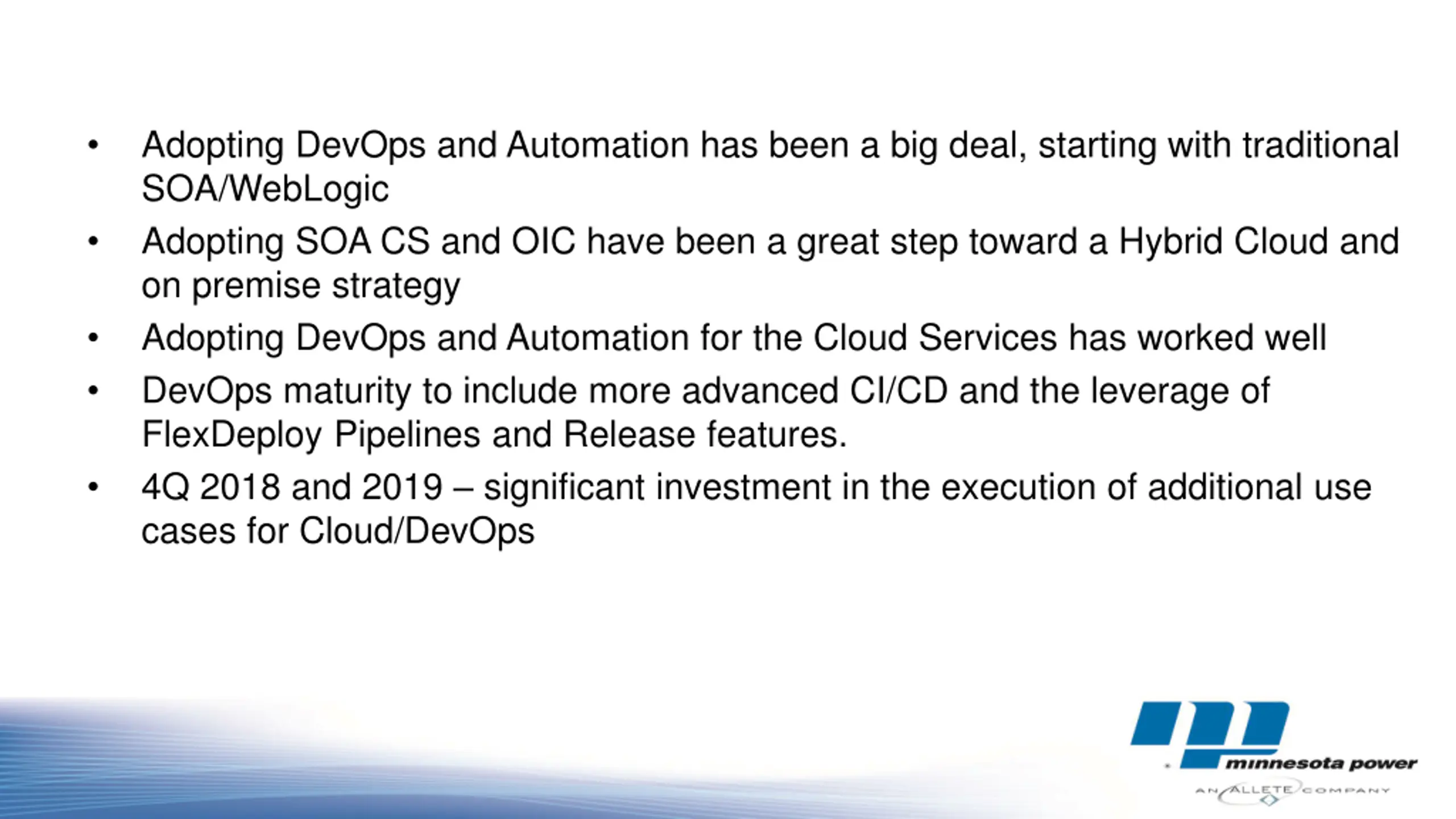 • Adopting DevOps and Automation has been a big deal, starting with traditional SOA/WebLogic

• Adopting SOA CS and OIC have been a great step toward a Hybrid Cloud and on premise strategy

• Adopting DevOps and Automation for the Cloud Services has worked well

• DevOps maturity to include more advanced CI/CD and the leverage of FlexDeploy Pipelines and Release features.

• 4Q 2018 and 2019 – significant investment in the execution of additional use cases for Cloud/DevOps

minnesota power
AN ALLETE COMPANY